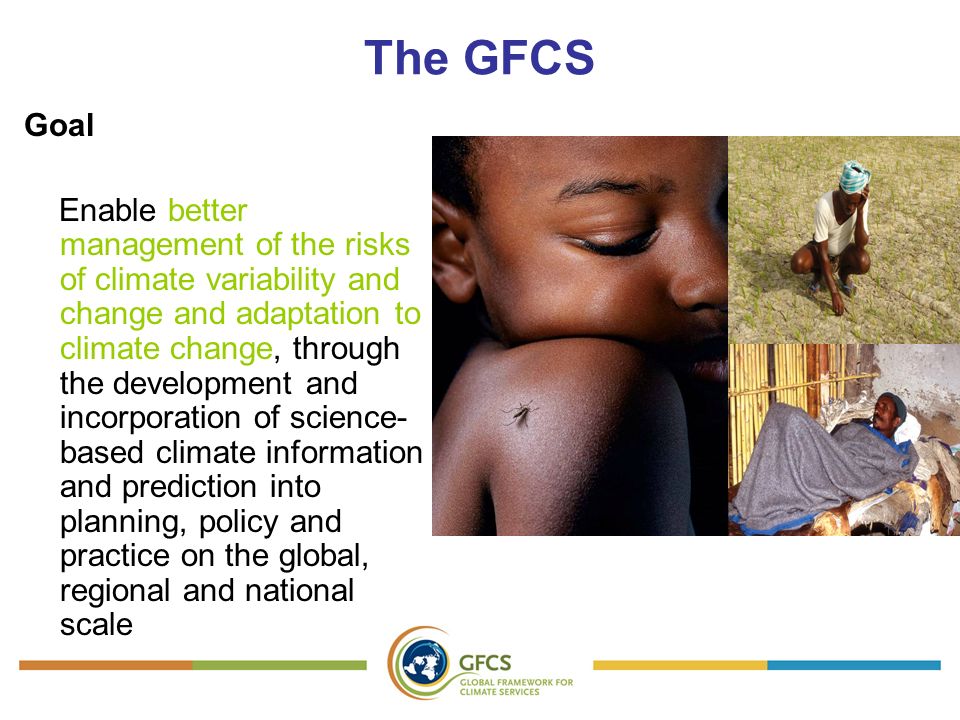 The GFCS

Goal

Enable better management of the risks of climate variability and change and adaptation to climate change, through the development and incorporation of science-based climate information and prediction into planning, policy and practice on the global, regional and national scale

GFCS
GLOBAL FRAMEWORK FOR CLIMATE SERVICES